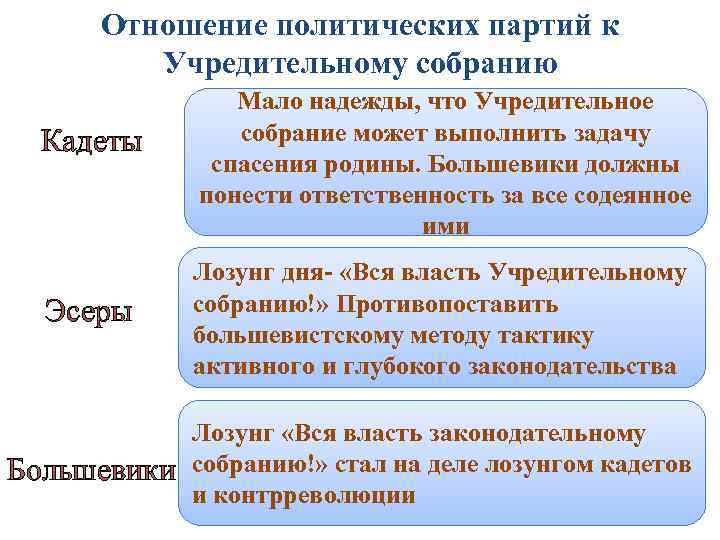 Отношение политических партий к Учредительному собранию

Кадеты

Мало надежды, что Учредительное собрание может выполнить задачу спасения родины. Большевики должны понести ответственность за все содеянное ими

Эсеры

Лозунг дня- «Вся власть Учредительному собранию!» Противопоставить большевистскому методу тактику активного и глубокого законодательства

Большевики

Лозунг «Вся власть законодательному собранию!» стал на деле лозунгом кадетов и контрреволюции